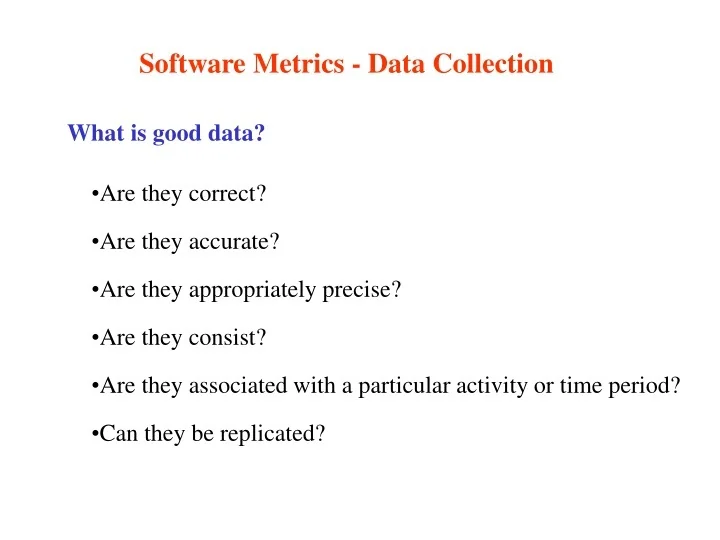 Software Metrics - Data Collection

What is good data?

•Are they correct?

•Are they accurate?

•Are they appropriately precise?

•Are they consist?

•Are they associated with a particular activity or time period?

•Can they be replicated?